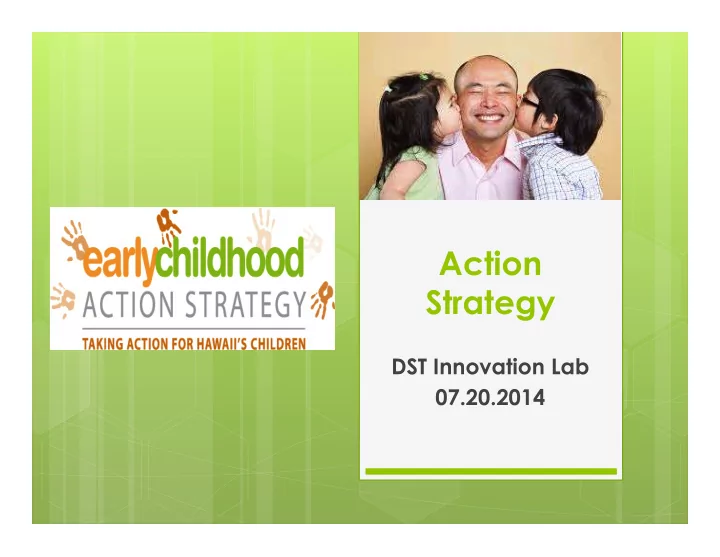 earlychildhood
ACTION STRATEGY
TAKING ACTION FOR HAWAII'S CHILDREN

Action Strategy

DST Innovation Lab
07.20.2014